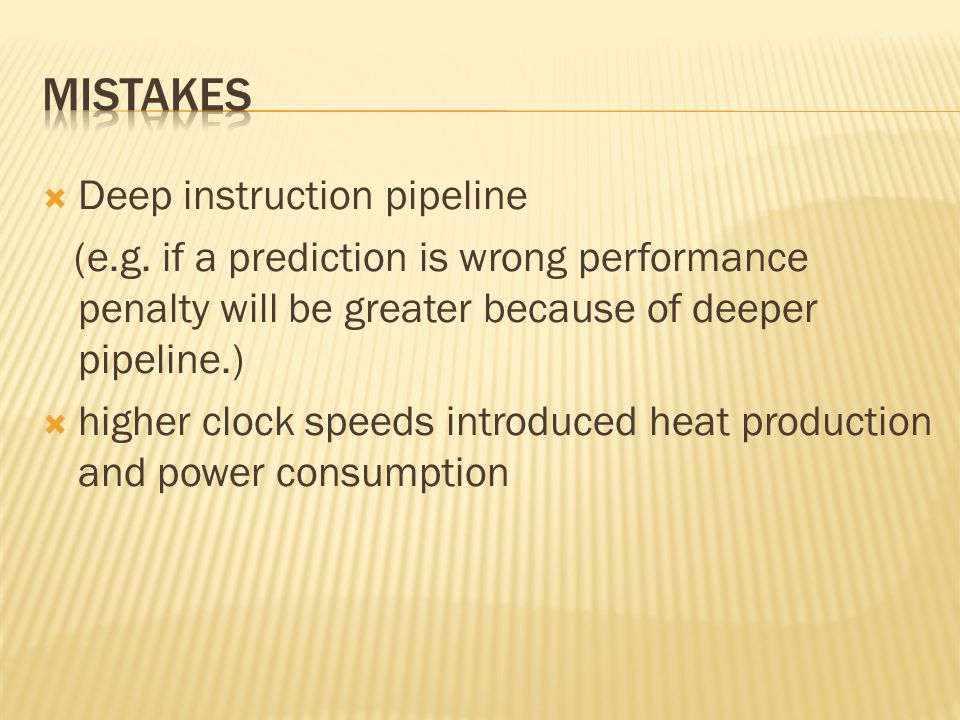 MISTAKES

Deep instruction pipeline

(e.g. if a prediction is wrong performance penalty will be greater because of deeper pipeline.)

higher clock speeds introduced heat production and power consumption